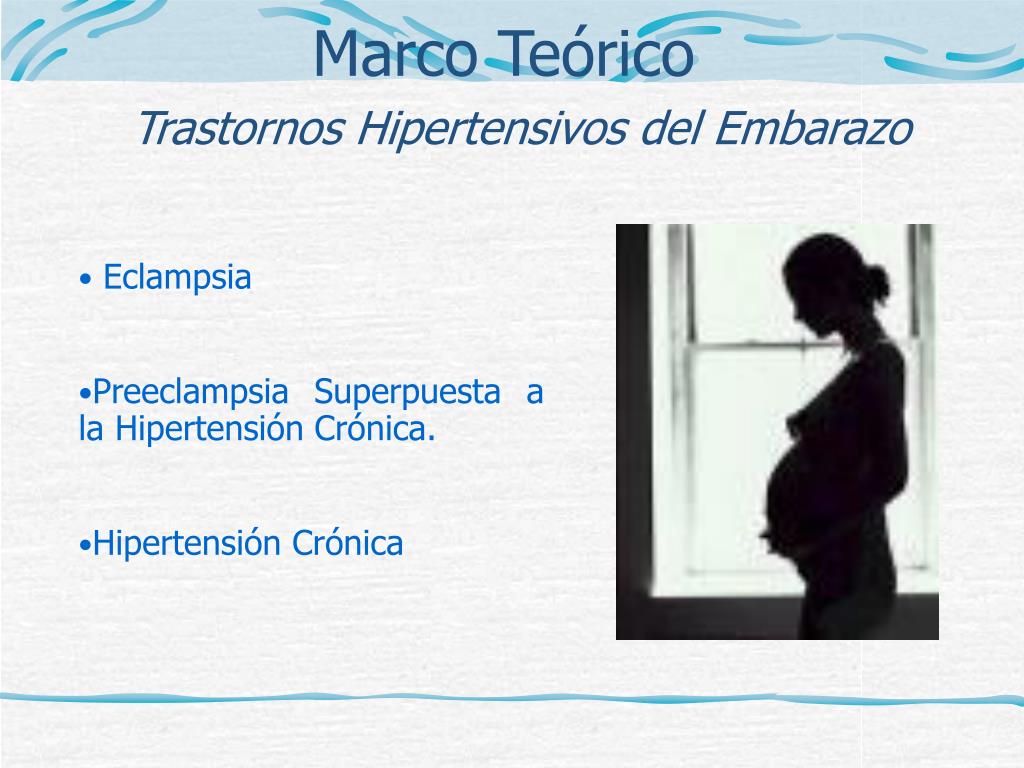 Marco Teórico

Trastornos Hipertensivos del Embarazo

• Eclampsia

•Preeclampsia Superpuesta a la Hipertensión Crónica.

•Hipertensión Crónica